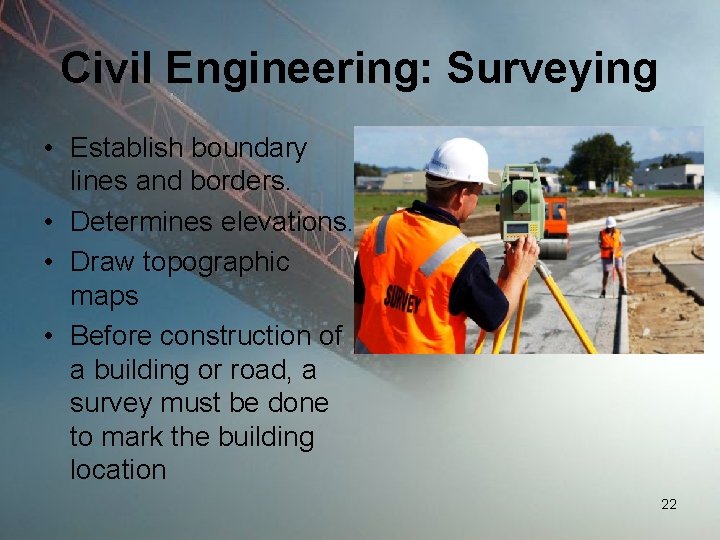 Civil Engineering: Surveying

• Establish boundary lines and borders.
• Determines elevations.
• Draw topographic maps
• Before construction of a building or road, a survey must be done to mark the building location

SURVEY

22